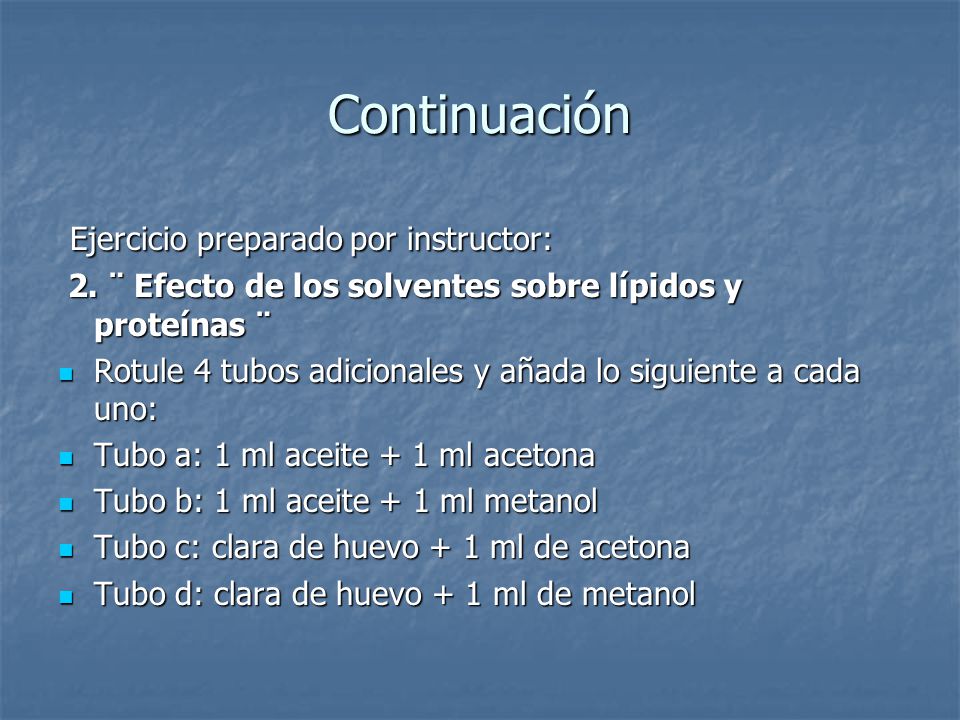 Continuación

Ejercicio preparado por instructor:

2. ¨ Efecto de los solventes sobre lípidos y proteínas ¨

- Rotule 4 tubos adicionales y añada lo siguiente a cada uno:
- Tubo a: 1 ml aceite + 1 ml acetona
- Tubo b: 1 ml aceite + 1 ml metanol
- Tubo c: clara de huevo + 1 ml de acetona
- Tubo d: clara de huevo + 1 ml de metanol